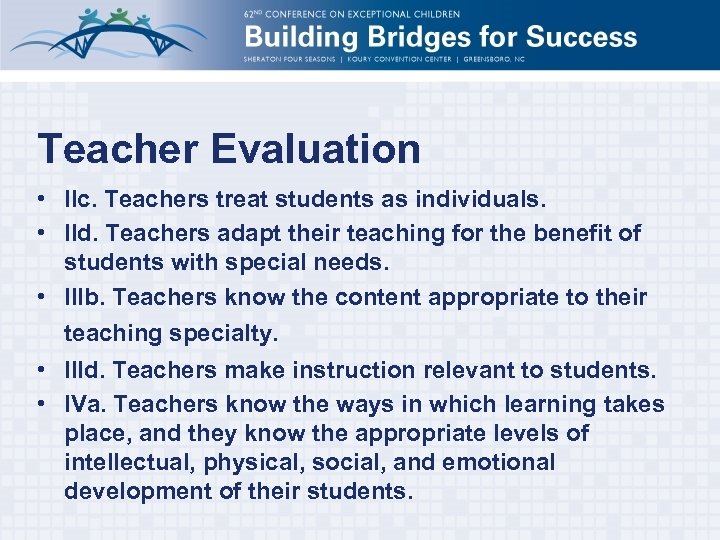 62ND CONFERENCE ON EXCEPTIONAL CHILDREN
Building Bridges for Success
SHERATON FOUR SEASONS | KOURY CONVENTION CENTER | GREENSBORO, NC

Teacher Evaluation

• IIc. Teachers treat students as individuals.
• IId. Teachers adapt their teaching for the benefit of students with special needs.
• IIIb. Teachers know the content appropriate to their teaching specialty.
• IIId. Teachers make instruction relevant to students.
• IVa. Teachers know the ways in which learning takes place, and they know the appropriate levels of intellectual, physical, social, and emotional development of their students.